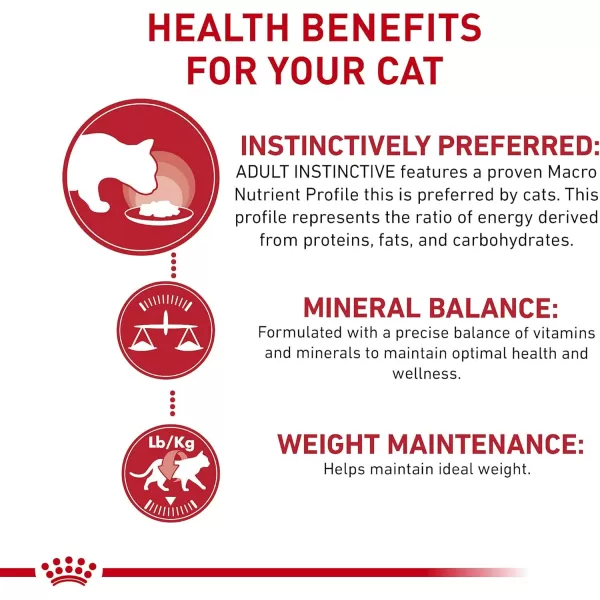 HEALTH BENEFITS FOR YOUR CAT

INSTINCTIVELY PREFERRED:
ADULT INSTINCTIVE features a proven Macro Nutrient Profile this is preferred by cats. This profile represents the ratio of energy derived from proteins, fats, and carbohydrates.

MINERAL BALANCE:
Formulated with a precise balance of vitamins and minerals to maintain optimal health and wellness.

Lb/Kg

WEIGHT MAINTENANCE:
Helps maintain ideal weight.